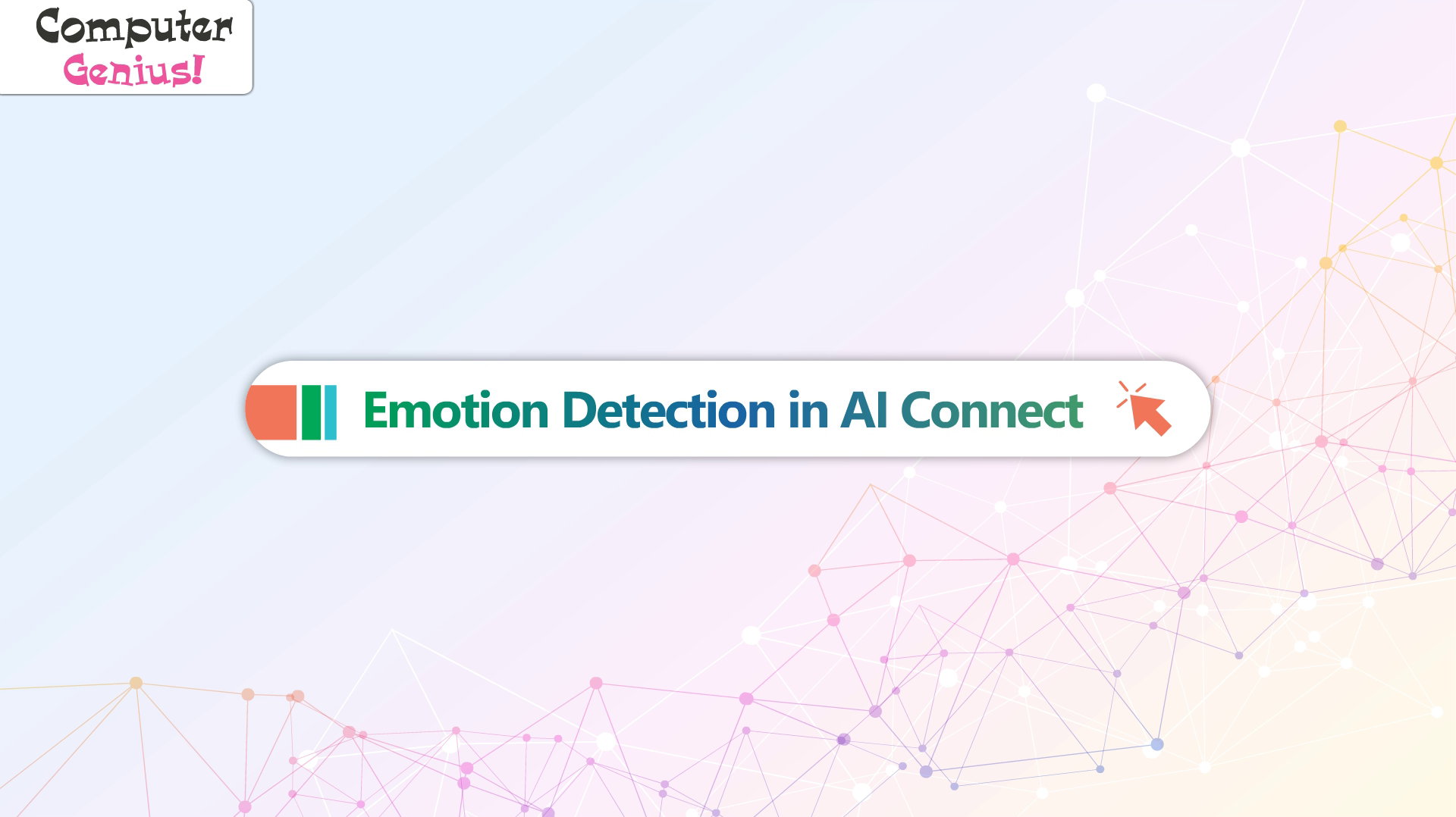 Computer
Genius!

Emotion Detection in AI Connect